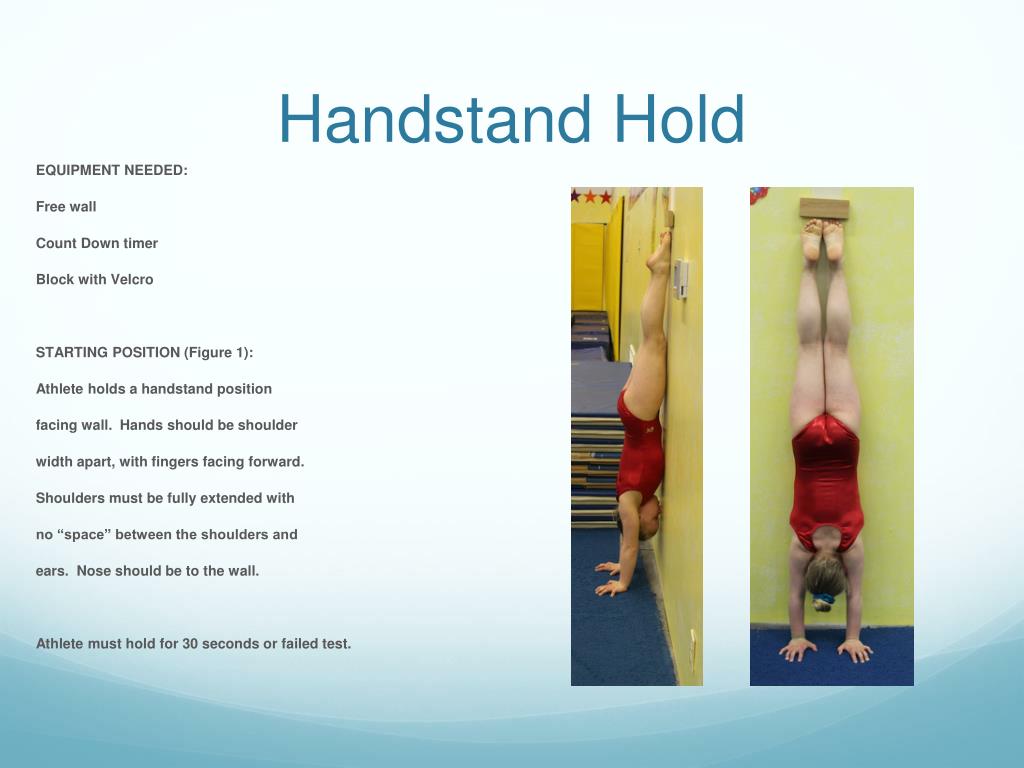 Handstand Hold

EQUIPMENT NEEDED:

Free wall

Count Down timer

Block with Velcro

STARTING POSITION (Figure 1):

Athlete holds a handstand position facing wall. Hands should be shoulder width apart, with fingers facing forward. Shoulders must be fully extended with no “space” between the shoulders and ears. Nose should be to the wall.

Athlete must hold for 30 seconds or failed test.